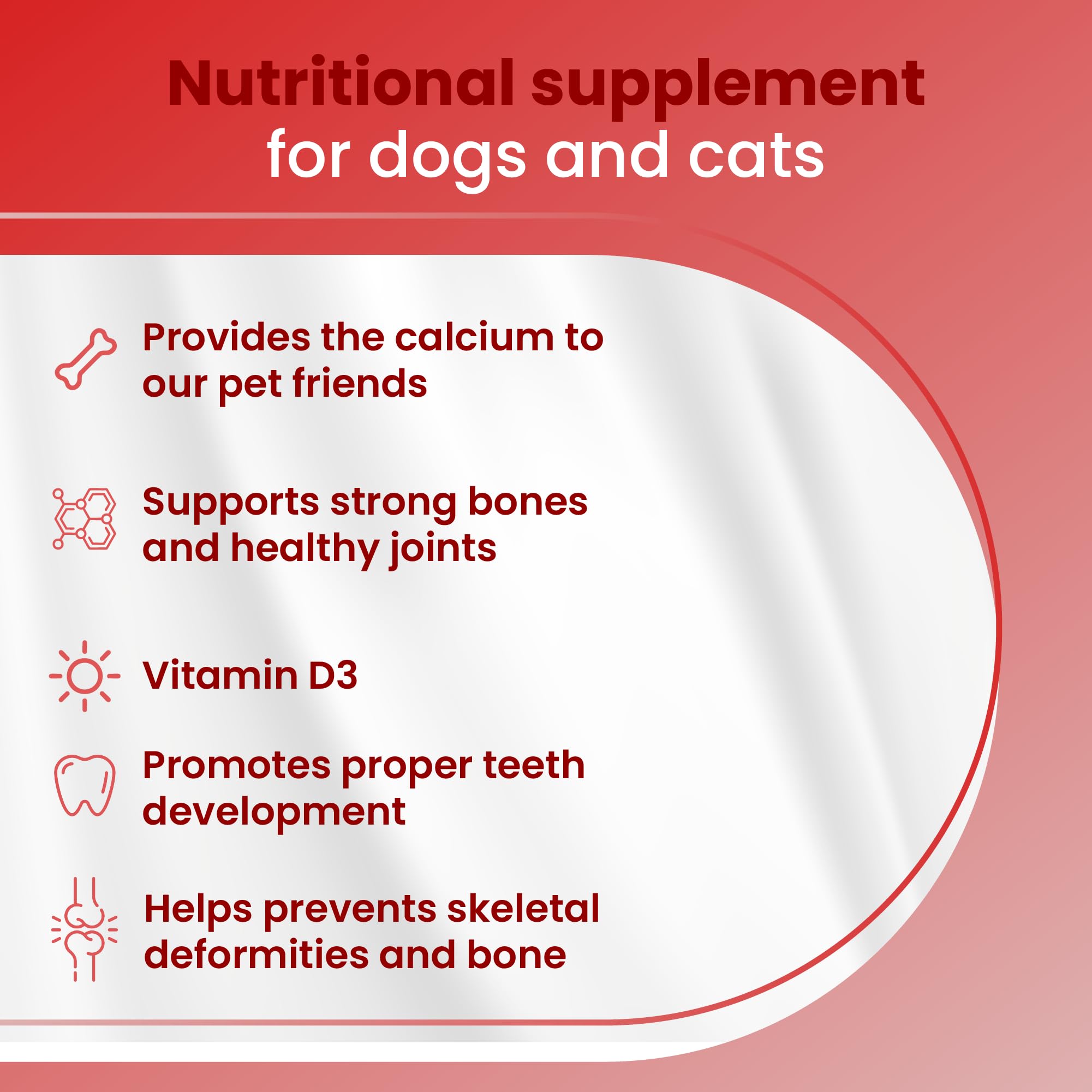 Nutritional supplement for dogs and cats

Provides the calcium to our pet friends

Supports strong bones and healthy joints

Vitamin D3

Promotes proper teeth development

Helps prevents skeletal deformities and bone